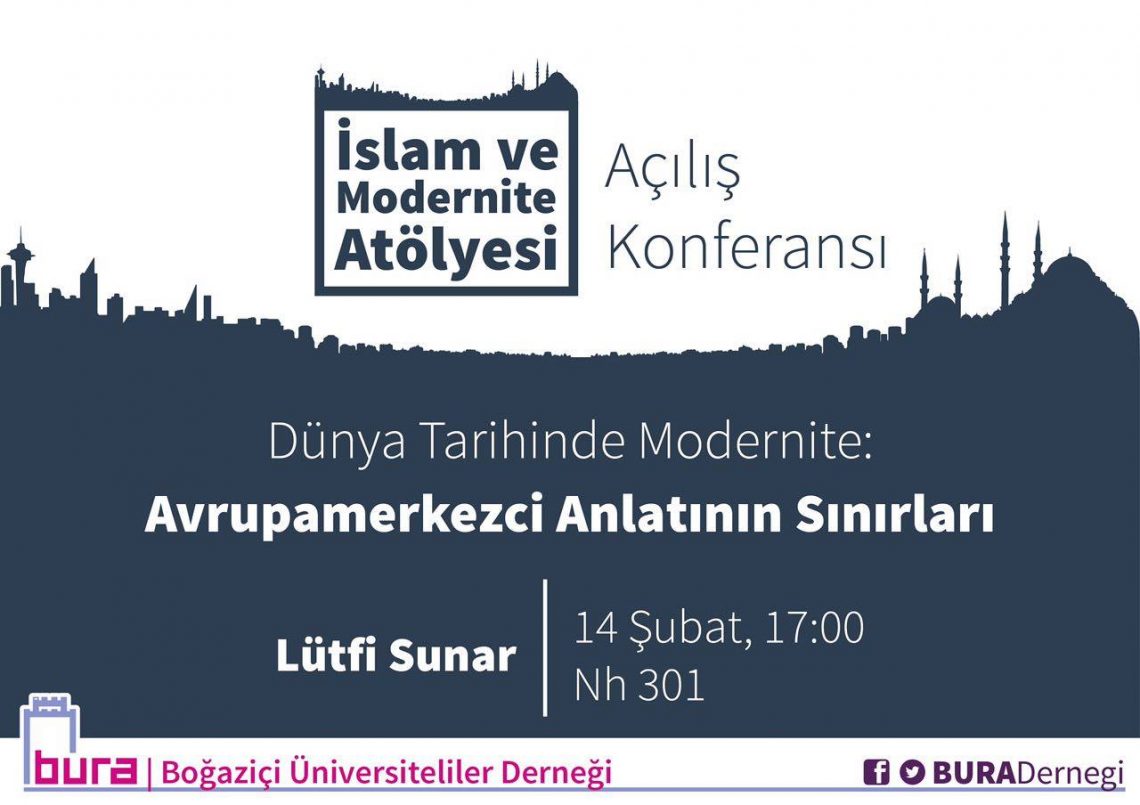 İslam ve Modernite Atölyesi

Açılış Konferansı

Dünya Tarihinde Modernite:
Avrupamerkezci Anlatının Sınırları

Lütfi Sunar

14 Şubat, 17:00
Nh 301

bura | Boğaziçi Üniversiteliler Derneği

BURADernegi